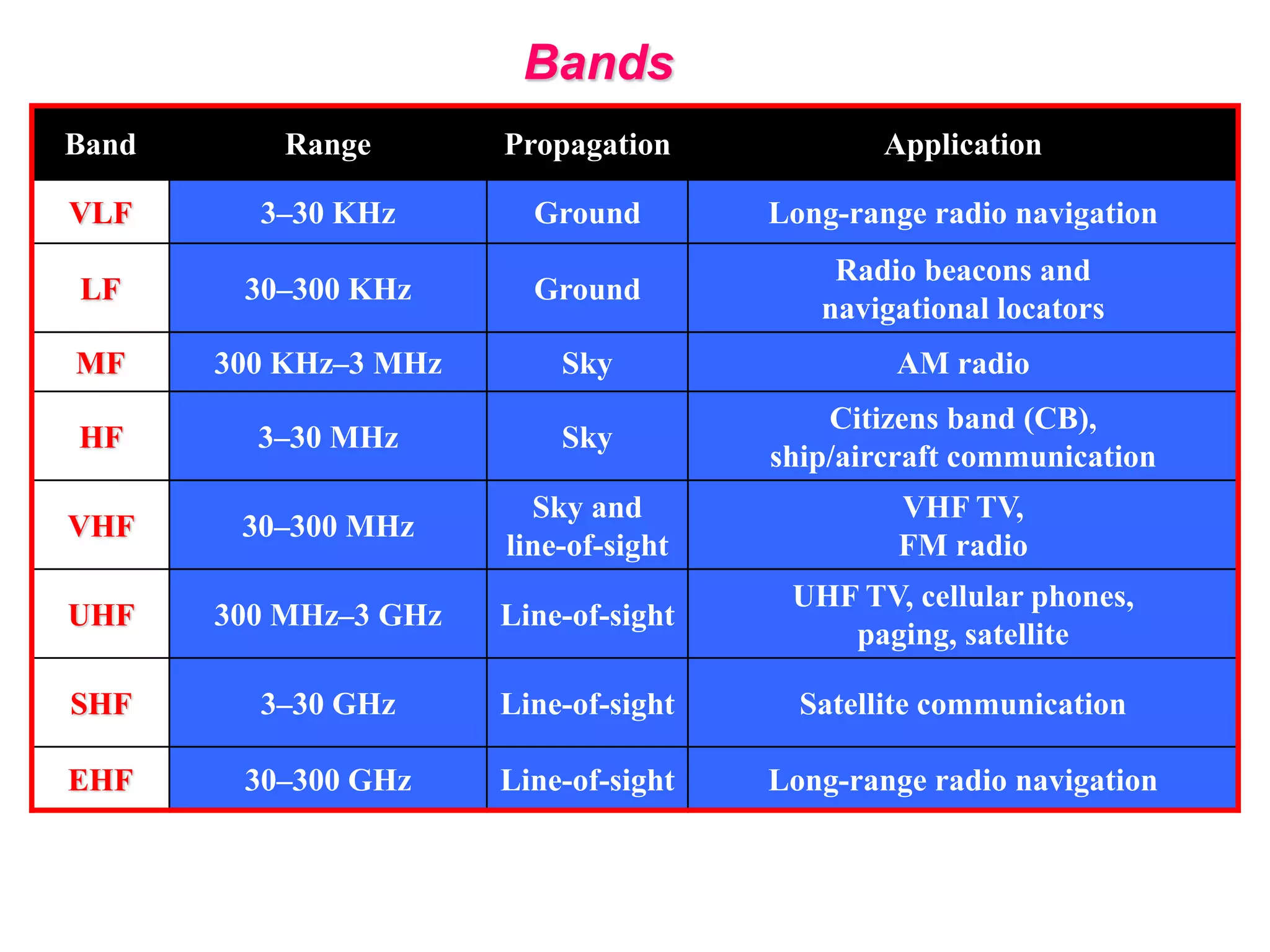 Bands

| Band | Range | Propagation | Application |
|---|---|---|---|
| VLF | 3–30 KHz | Ground | Long-range radio navigation |
| LF | 30–300 KHz | Ground | Radio beacons and navigational locators |
| MF | 300 KHz–3 MHz | Sky | AM radio |
| HF | 3–30 MHz | Sky | Citizens band (CB), ship/aircraft communication |
| VHF | 30–300 MHz | Sky and line-of-sight | VHF TV, FM radio |
| UHF | 300 MHz–3 GHz | Line-of-sight | UHF TV, cellular phones, paging, satellite |
| SHF | 3–30 GHz | Line-of-sight | Satellite communication |
| EHF | 30–300 GHz | Line-of-sight | Long-range radio navigation |